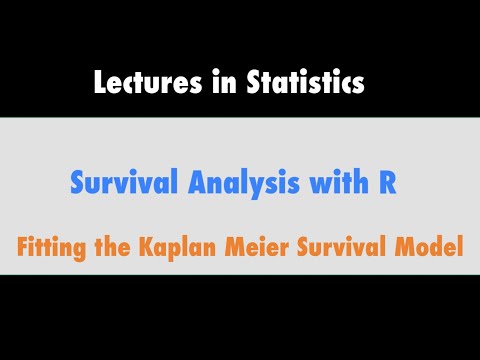 Lectures in Statistics

Survival Analysis with R

Fitting the Kaplan Meier Survival Model